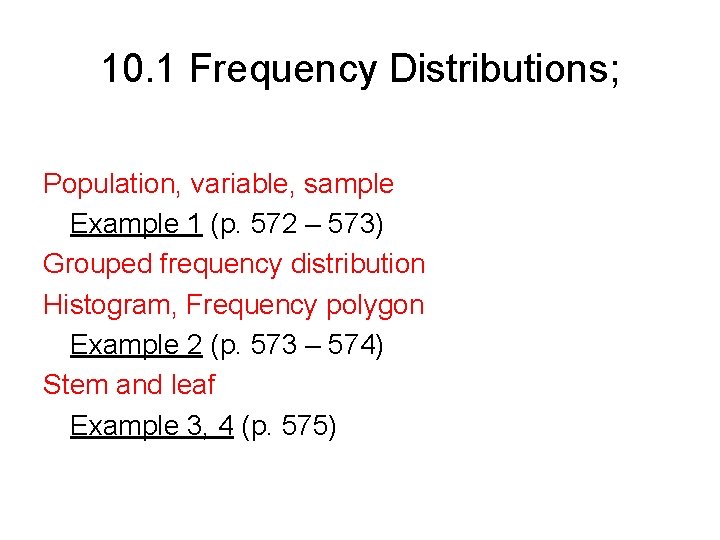 10.1 Frequency Distributions;

Population, variable, sample

Example 1 (p. 572 – 573)

Grouped frequency distribution

Histogram, Frequency polygon

Example 2 (p. 573 – 574)

Stem and leaf

Example 3, 4 (p. 575)